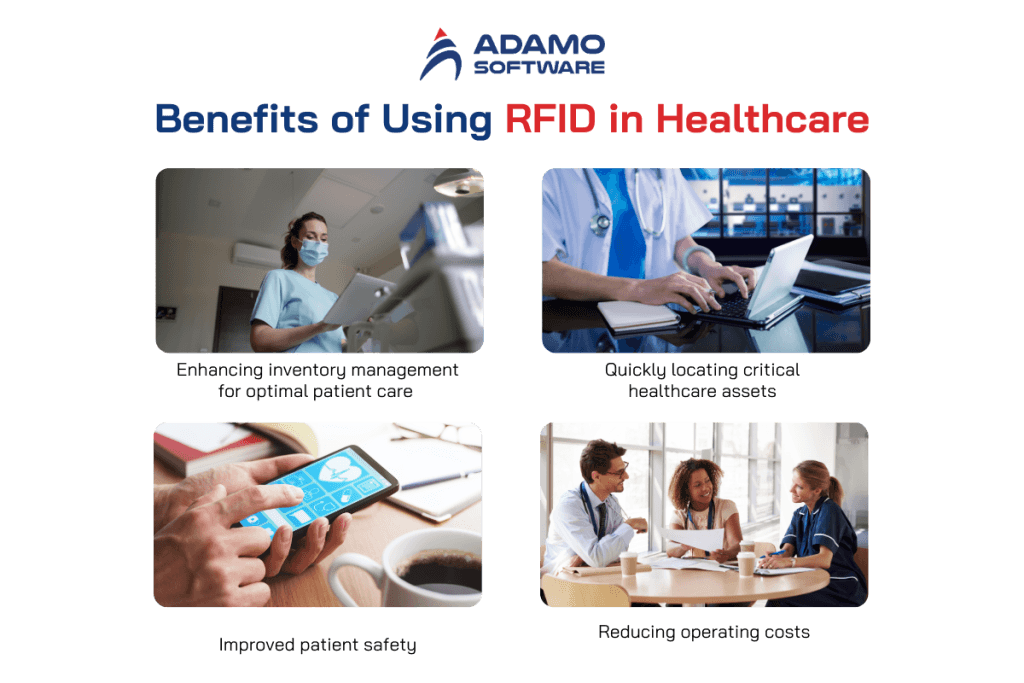 ADAMO SOFTWARE

Benefits of Using RFID in Healthcare

Enhancing inventory management for optimal patient care

Quickly locating critical healthcare assets

Improved patient safety

Reducing operating costs